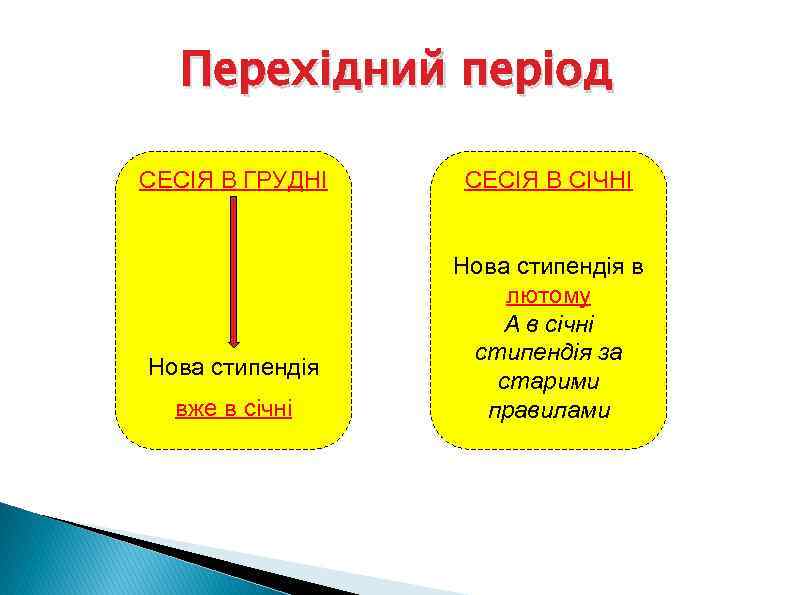 Перехідний період

СЕСІЯ В ГРУДНІ

Нова стипендія вже в січні

СЕСІЯ В СІЧНІ

Нова стипендія в лютому
А в січні стипендія за старими правилами